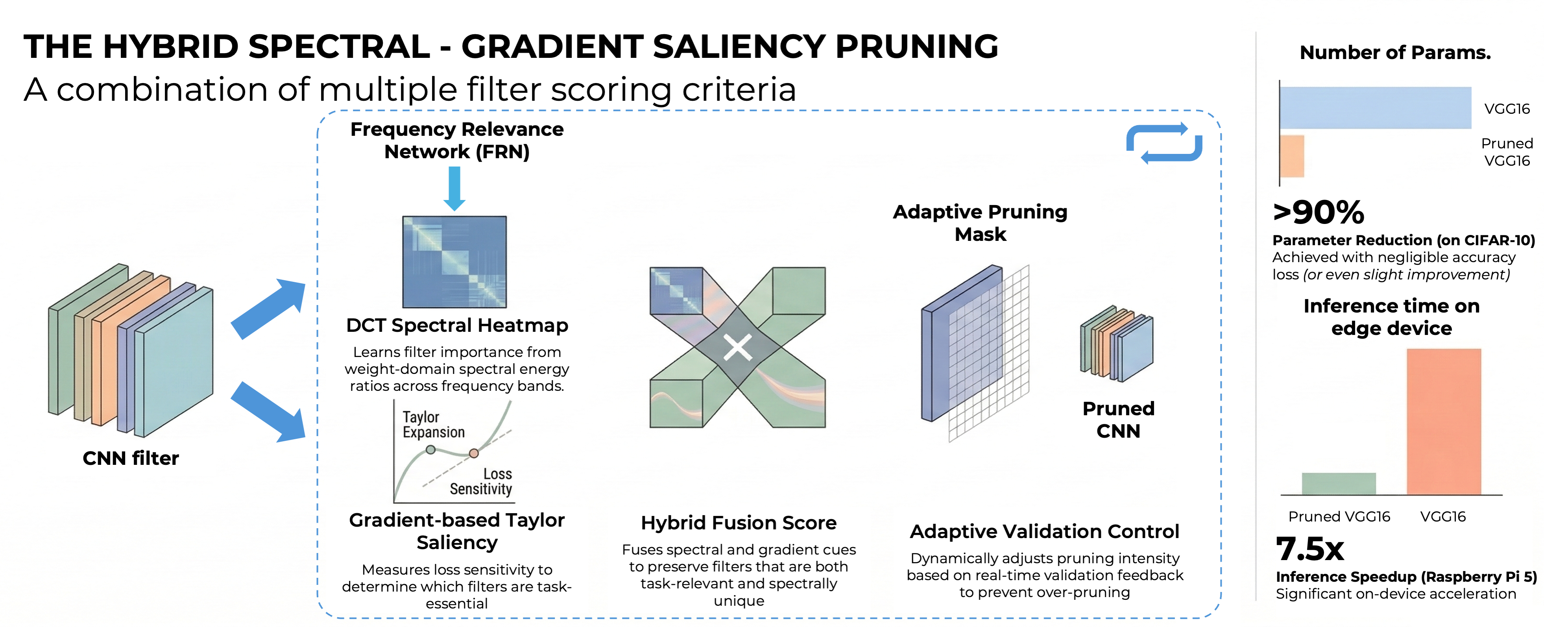 THE HYBRID SPECTRAL - GRADIENT SALIENCY PRUNING
A combination of multiple filter scoring criteria

CNN filter

Frequency Relevance Network (FRN)

DCT Spectral Heatmap
Learns filter importance from weight-domain spectral energy ratios across frequency bands.

Taylor Expansion
Loss Sensitivity

Gradient-based Taylor Saliency
Measures loss sensitivity to determine which filters are task-essential

Hybrid Fusion Score
Fuses spectral and gradient cues to preserve filters that are both task-relevant and spectrally unique

Adaptive Pruning Mask

Pruned CNN

Adaptive Validation Control
Dynamically adjusts pruning intensity based on real-time validation feedback to prevent over-pruning

Number of Params.
VGG16
Pruned VGG16

>90%
Parameter Reduction (on CIFAR-10)
Achieved with negligible accuracy loss (or even slight improvement)

Inference time on edge device
Pruned VGG16
VGG16

7.5x
Inference Speedup (Raspberry Pi 5)
Significant on-device acceleration